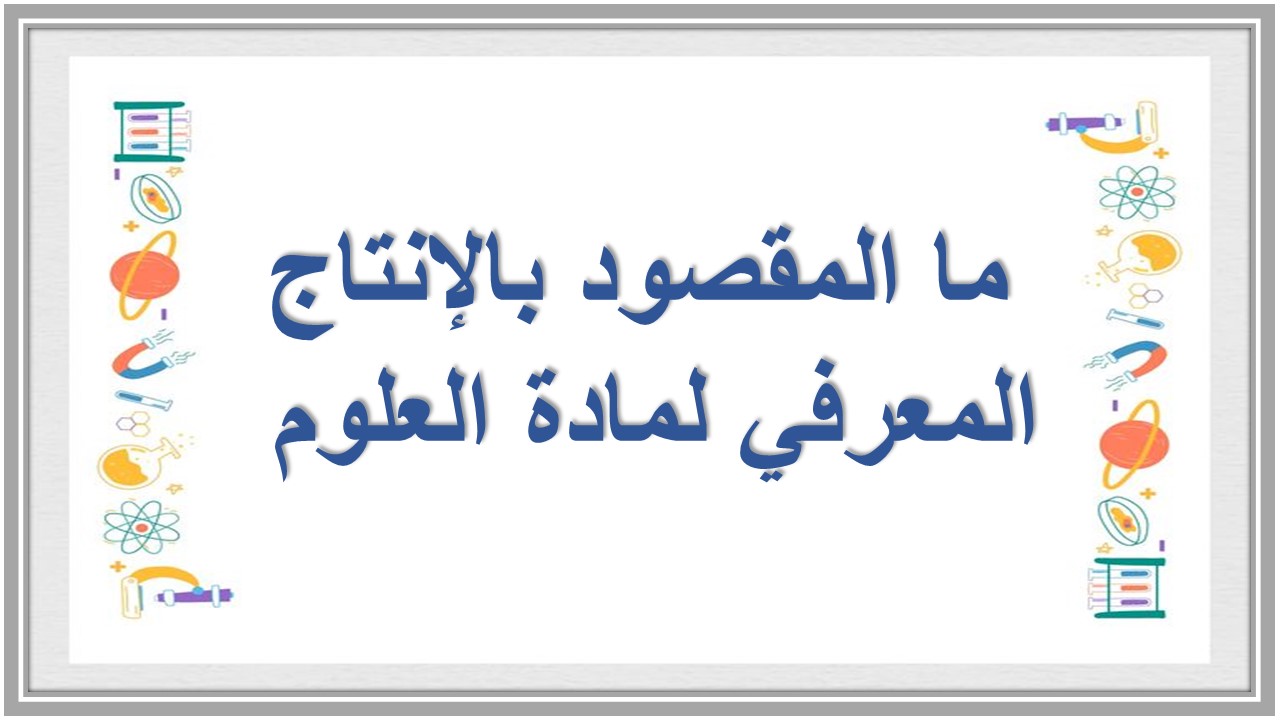 ما المقصود بالإنتاج المعرفي لمادة العلوم